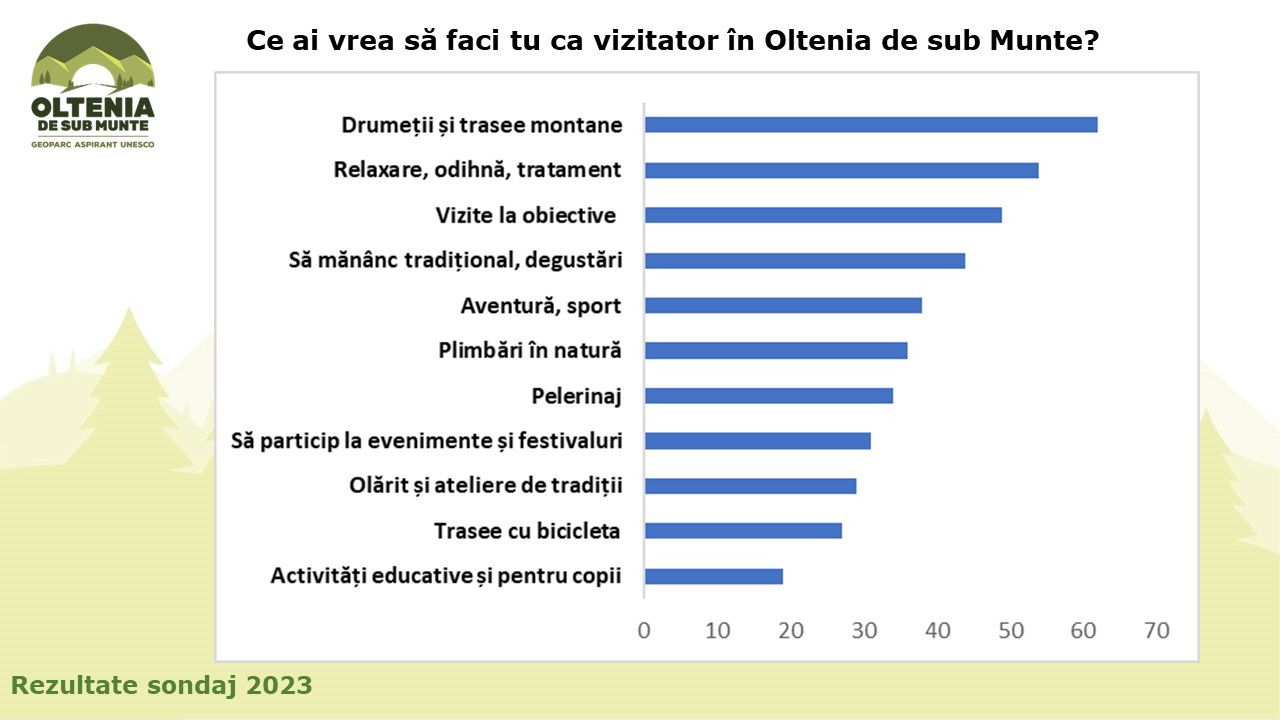 OLTENIA
DE SUB MUNTE
GEOPARC ASPIRANT UNESCO

Ce ai vrea să faci tu ca vizitator în Oltenia de sub Munte?

Drumeții și trasee montane
Relaxare, odihnă, tratament
Vizite la obiective
Să mănânc tradițional, degustări
Aventură, sport
Plimbări în natură
Pelerinaj
Să particip la evenimente și festivaluri
Olărit și ateliere de tradiții
Trasee cu bicicleta
Activități educative și pentru copii

0 10 20 30 40 50 60 70

Rezultate sondaj 2023